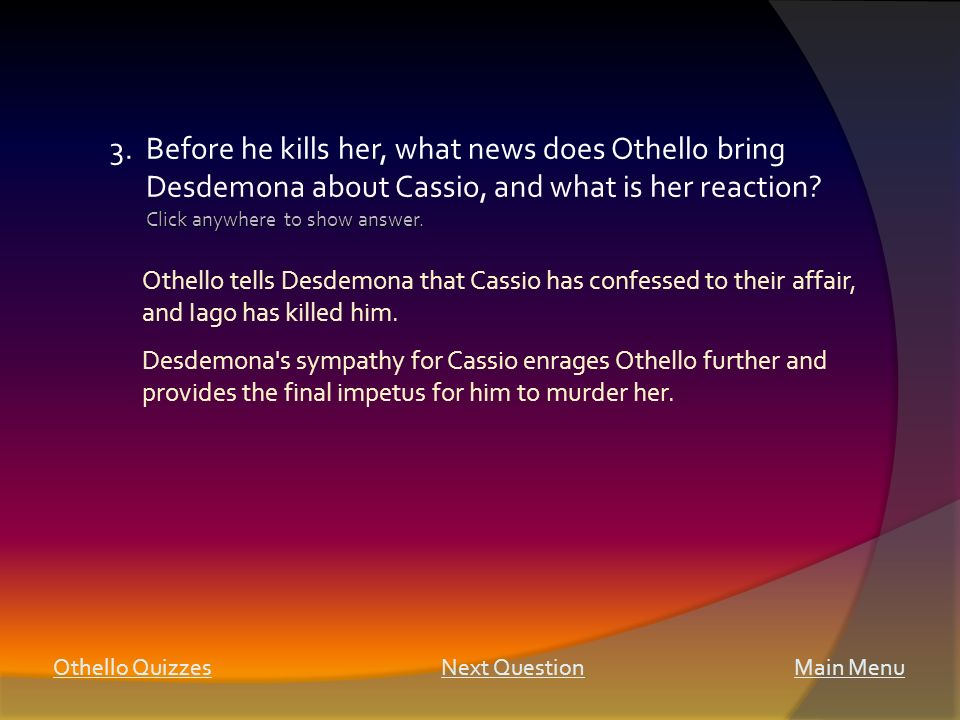 3. Before he kills her, what news does Othello bring Desdemona about Cassio, and what is her reaction?
Click anywhere to show answer.

Othello tells Desdemona that Cassio has confessed to their affair, and Iago has killed him.

Desdemona's sympathy for Cassio enrages Othello further and provides the final impetus for him to murder her.

Othello Quizzes

Next Question

Main Menu